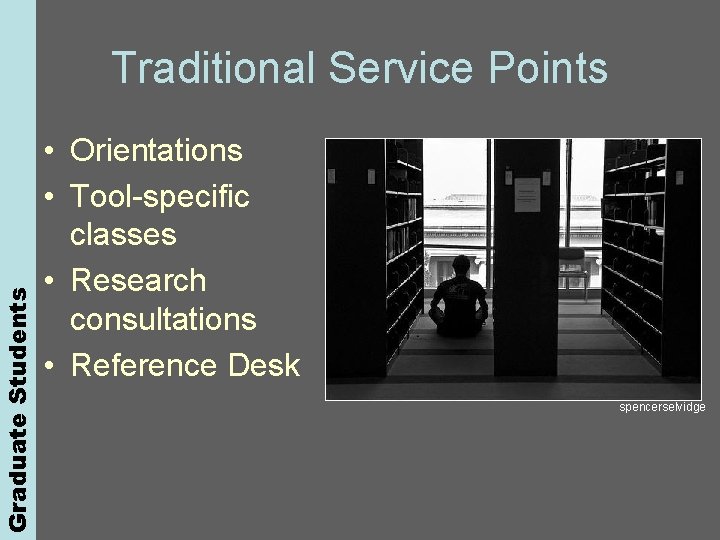 Graduate Students

Traditional Service Points

• Orientations
• Tool-specific classes
• Research consultations
• Reference Desk

spencerselvidge